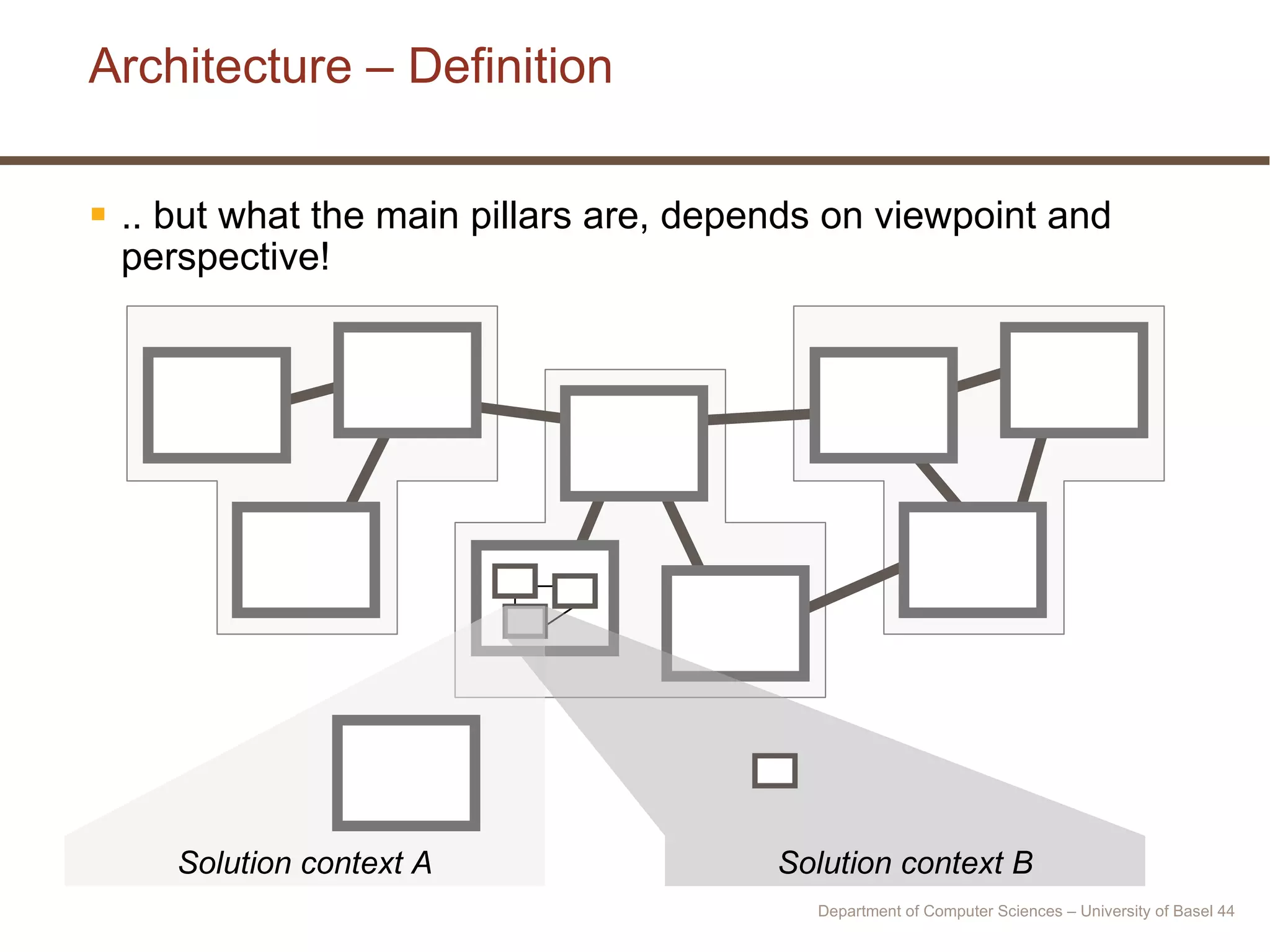 Architecture – Definition

.. but what the main pillars are, depends on viewpoint and perspective!

Solution context A

Solution context B

Department of Computer Sciences – University of Basel 44